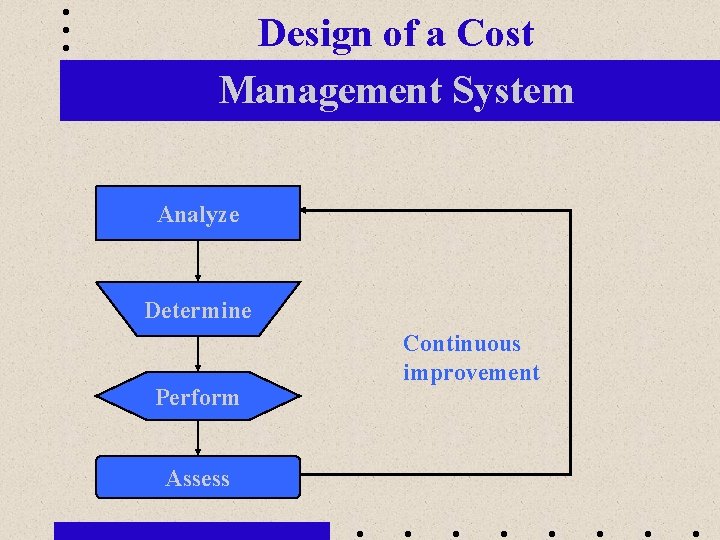 Design of a Cost
Management System

Analyze

Determine

Perform

Assess

Continuous improvement